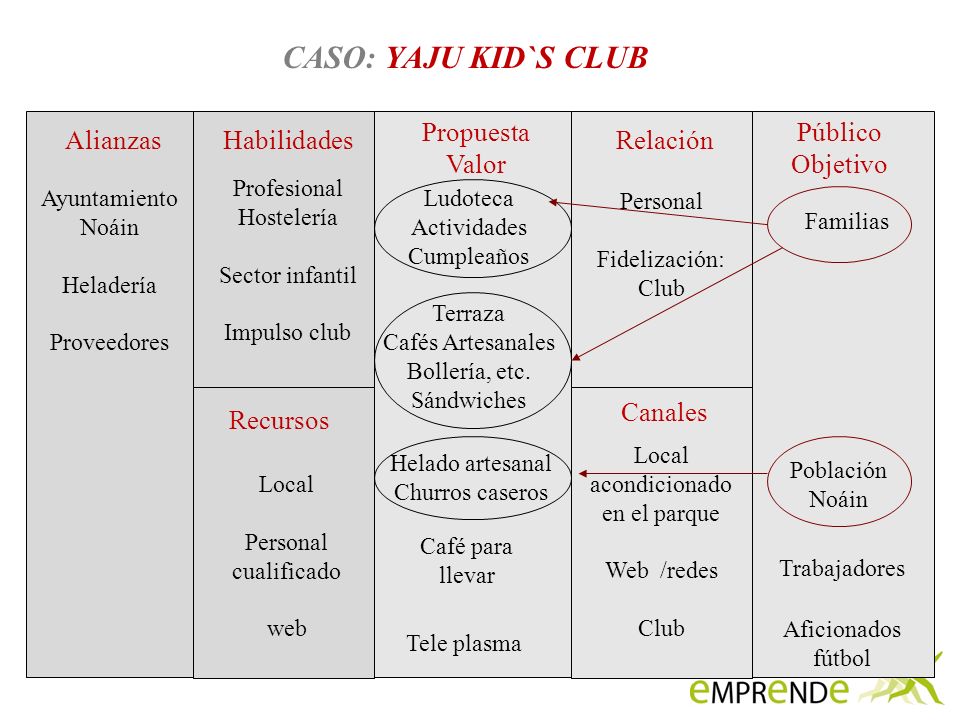 CASO: YAJU KID`S CLUB

Alianzas

Ayuntamiento Noáin

Heladería

Proveedores

Habilidades

Profesional Hostelería

Sector infantil

Impulso club

Recursos

Local

Personal cualificado

web

Propuesta Valor

Ludoteca Actividades Cumpleaños

Terraza Cafés Artesanales Bollería, etc. Sándwiches

Helado artesanal Churros caseros

Café para llevar

Tele plasma

Relación

Personal

Fidelización: Club

Canales

Local acondicionado en el parque

Web /redes

Club

Público Objetivo

Familias

Población Noáin

Trabajadores

Aficionados fútbol

emprende